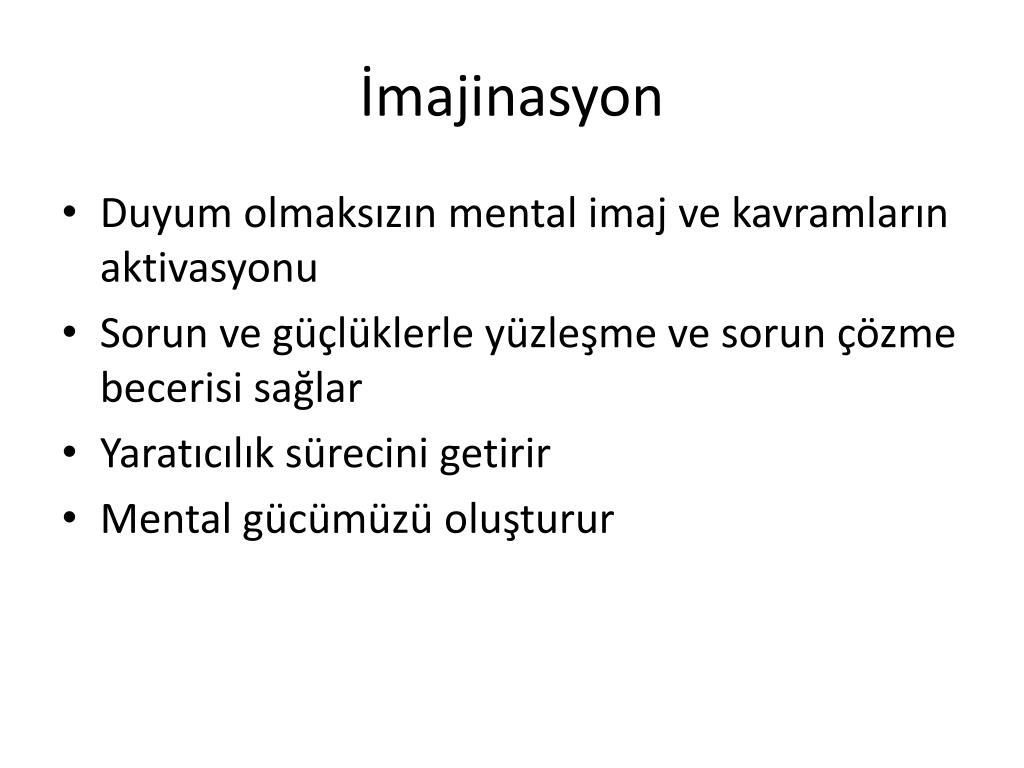 İmajinasyon

• Duyum olmaksızın mental imaj ve kavramların aktivasyonu
• Sorun ve güçlüklerle yüzleşme ve sorun çözme becerisi sağlar
• Yaratıcılık sürecini getirir
• Mental gücümüzü oluşturur